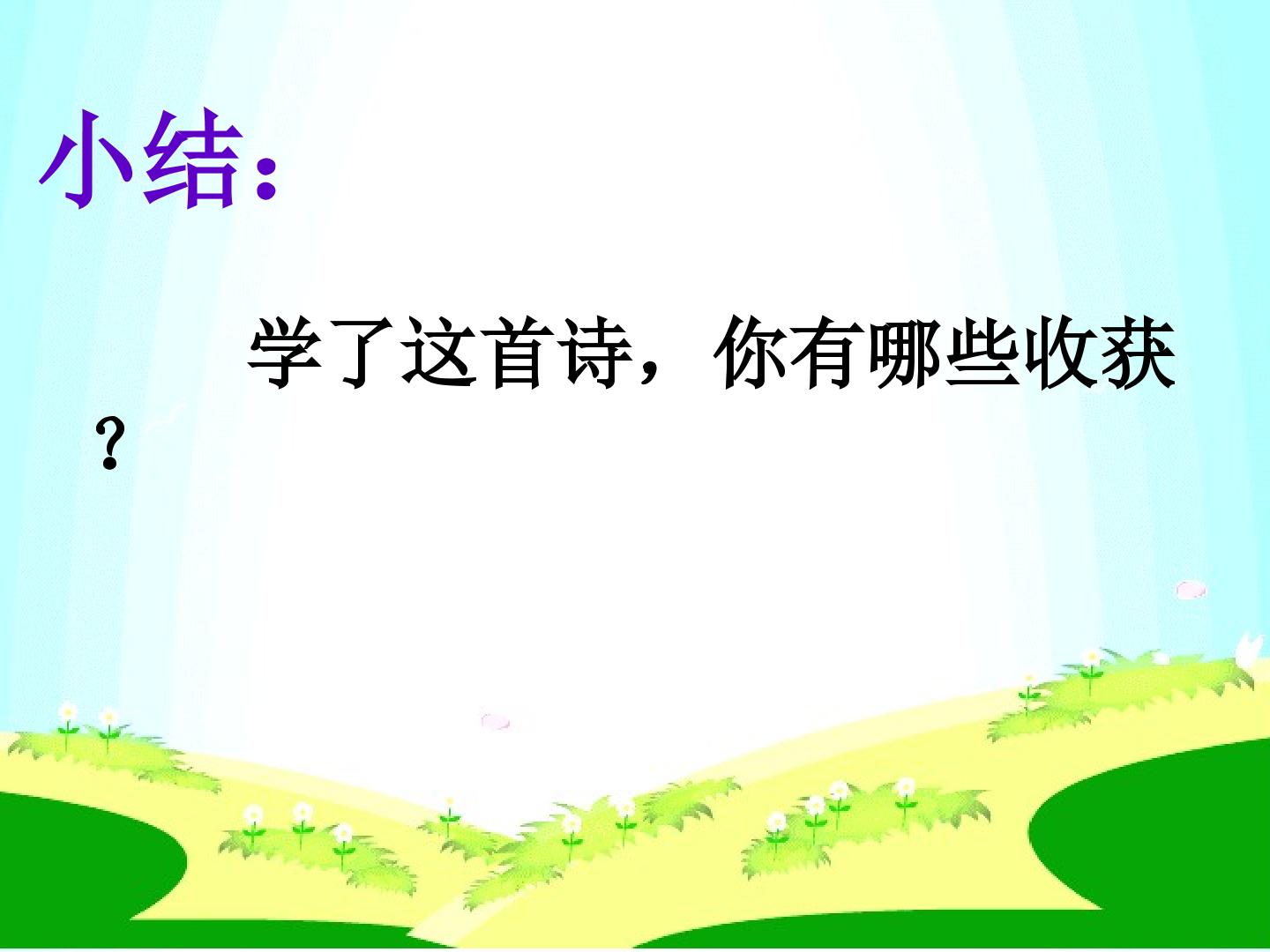 小结：

学了这首诗，你有哪些收获？